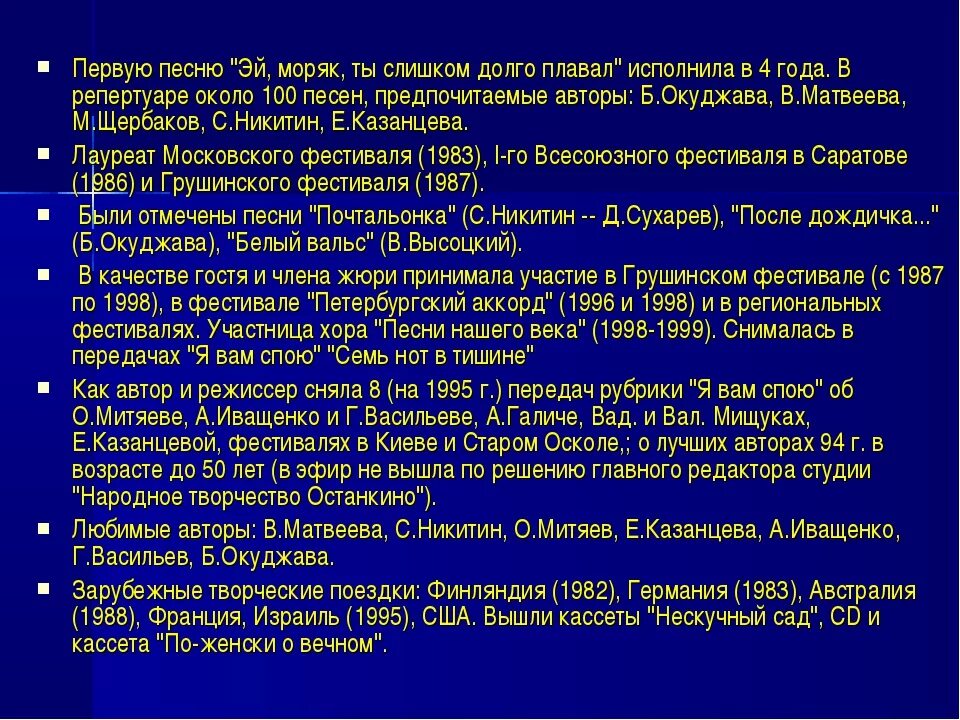 ▪ Первую песню "Эй, моряк, ты слишком долго плавал" исполнила в 4 года. В репертуаре около 100 песен, предпочитаемые авторы: Б.Окуджава, В.Матвеева, М.Щербаков, С.Никитин, Е.Казанцева.

▪ Лауреат Московского фестиваля (1983), I-го Всесоюзного фестиваля в Саратове (1986) и Грушинского фестиваля (1987).

▪ Были отмечены песни "Почтальонка" (С.Никитин -- Д.Сухарев), "После дождичка..." (Б.Окуджава), "Белый вальс" (В.Высоцкий).

▪ В качестве гостя и члена жюри принимала участие в Грушинском фестивале (с 1987 по 1998), в фестивале "Петербургский аккорд" (1996 и 1998) и в региональных фестивалях. Участница хора "Песни нашего века" (1998-1999). Снималась в передачах "Я вам спою" "Семь нот в тишине"

▪ Как автор и режиссер сняла 8 (на 1995 г.) передач рубрики "Я вам спою" об О.Митяеве, А.Иващенко и Г.Васильеве, А.Галиче, Вад. и Вал. Мищуках, Е.Казанцевой, фестивалях в Киеве и Старом Осколе,; о лучших авторах 94 г. в возрасте до 50 лет (в эфир не вышла по решению главного редактора студии "Народное творчество Останкино").

▪ Любимые авторы: В.Матвеева, С.Никитин, О.Митяев, Е.Казанцева, А.Иващенко, Г.Васильев, Б.Окуджава.

▪ Зарубежные творческие поездки: Финляндия (1982), Германия (1983), Австралия (1988), Франция, Израиль (1995), США. Вышли кассеты "Нескучный сад", CD и кассета "По-женски о вечном".